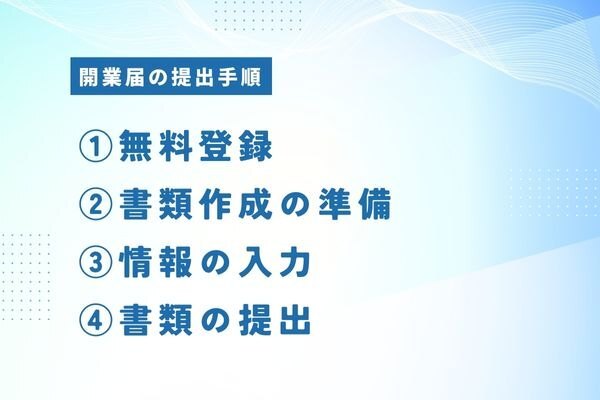 開業届の提出手順

①無料登録

②書類作成の準備

③情報の入力

④書類の提出